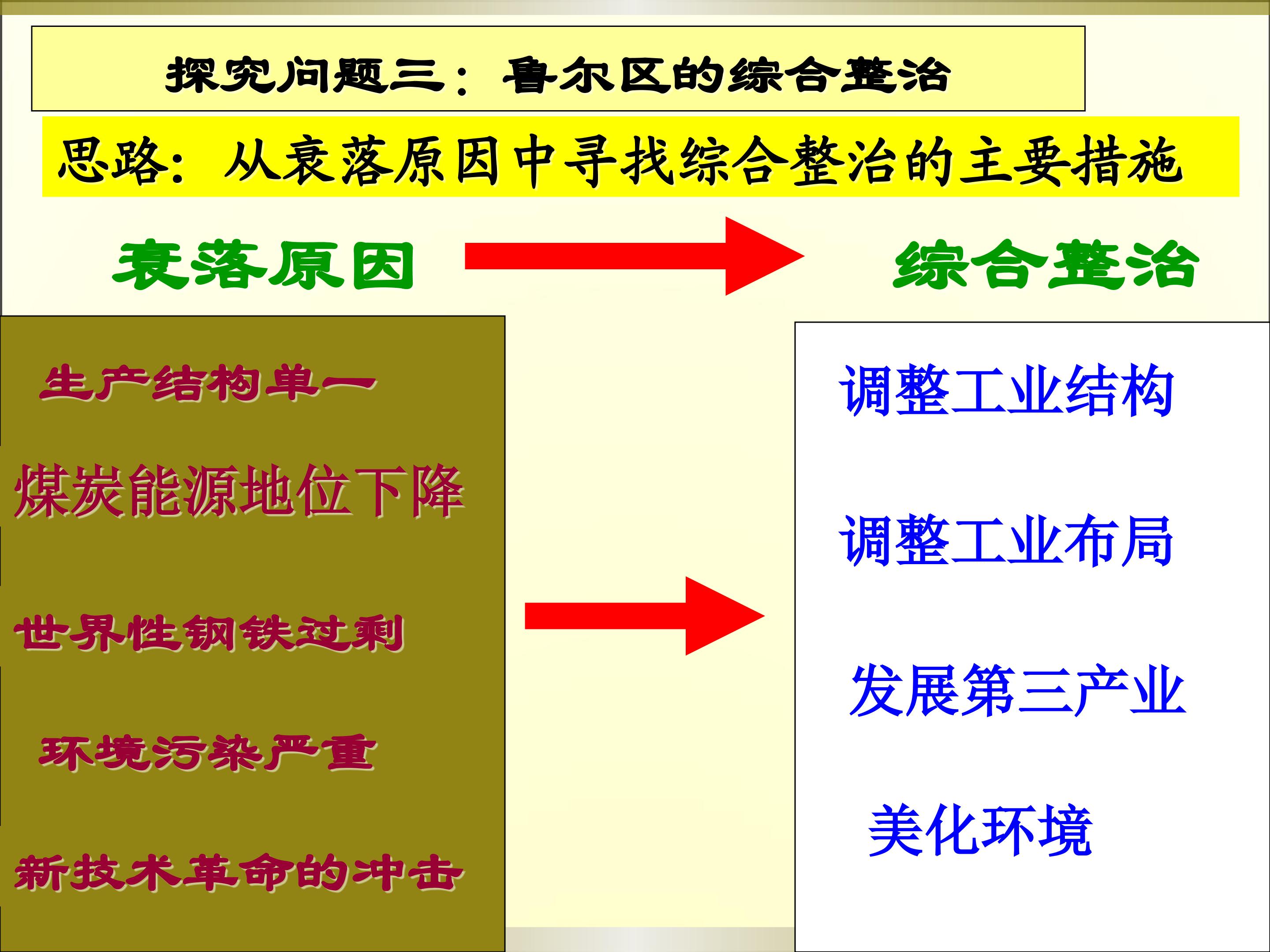 探究问题三：鲁尔区的综合整治

思路：从衰落原因中寻找综合整治的主要措施

衰落原因

综合整治

生产结构单一

煤炭能源地位下降

世界性钢铁过剩

环境污染严重

新技术革命的冲击

调整工业结构

调整工业布局

发展第三产业

美化环境